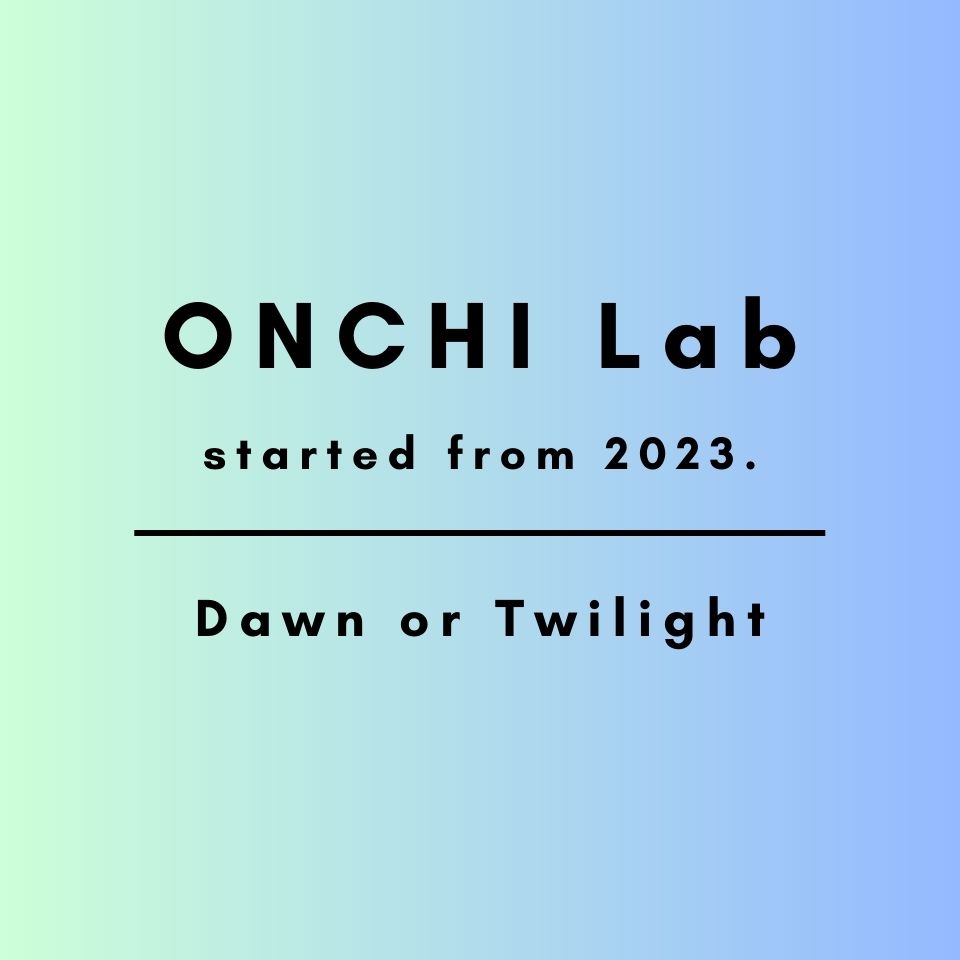 ONCHI Lab

started from 2023.

Dawn or Twilight